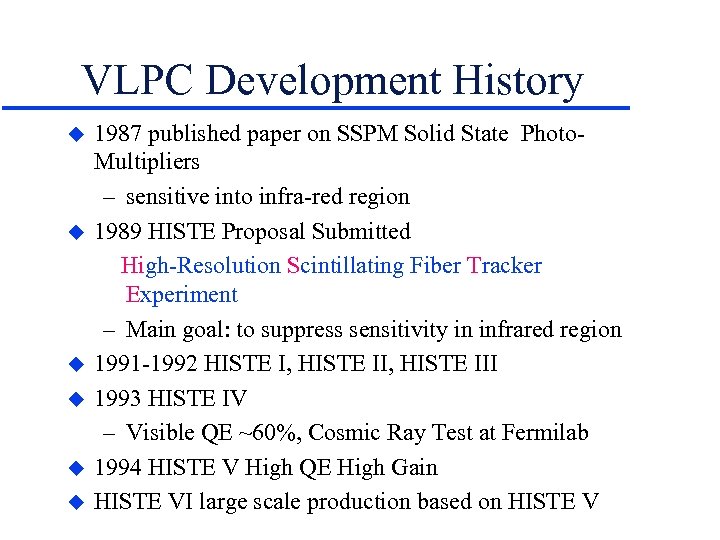 VLPC Development History

◆ 1987 published paper on SSPM Solid State Photo-Multipliers

– sensitive into infra-red region

◆ 1989 HISTE Proposal Submitted

High-Resolution Scintillating Fiber Tracker Experiment

– Main goal: to suppress sensitivity in infrared region

◆ 1991-1992 HISTE I, HISTE II, HISTE III

◆ 1993 HISTE IV

– Visible QE ~60%, Cosmic Ray Test at Fermilab

◆ 1994 HISTE V High QE High Gain

◆ HISTE VI large scale production based on HISTE V